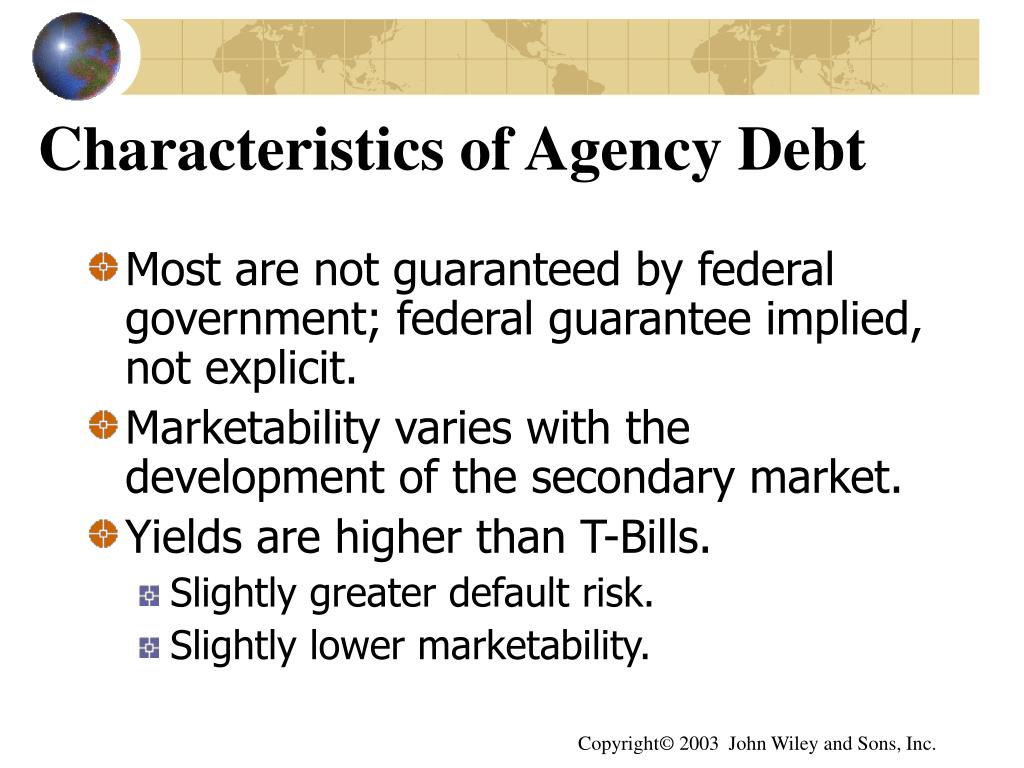 Characteristics of Agency Debt

Most are not guaranteed by federal government; federal guarantee implied, not explicit.

Marketability varies with the development of the secondary market.

Yields are higher than T-Bills.

Slightly greater default risk.

Slightly lower marketability.

Copyright© 2003 John Wiley and Sons, Inc.